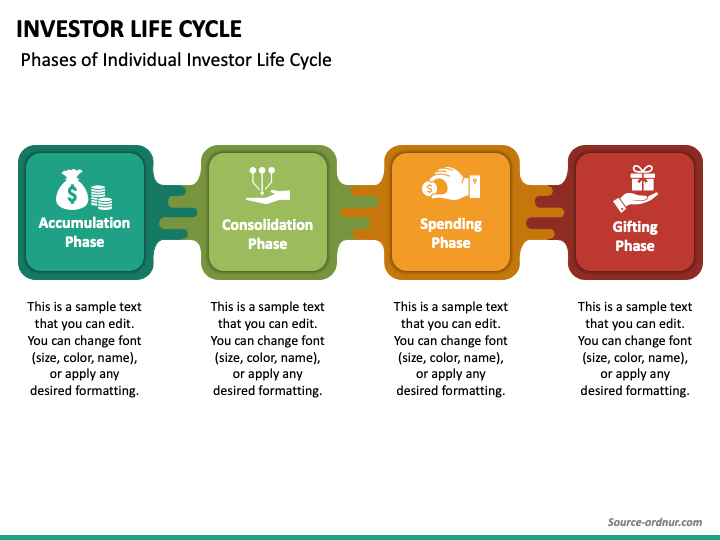 INVESTOR LIFE CYCLE

Phases of Individual Investor Life Cycle

Accumulation Phase

Consolidation Phase

Spending Phase

Gifting Phase

This is a sample text that you can edit. You can change font (size, color, name), or apply any desired formatting.

This is a sample text that you can edit. You can change font (size, color, name), or apply any desired formatting.

This is a sample text that you can edit. You can change font (size, color, name), or apply any desired formatting.

This is a sample text that you can edit. You can change font (size, color, name), or apply any desired formatting.

Source-ordnur.com